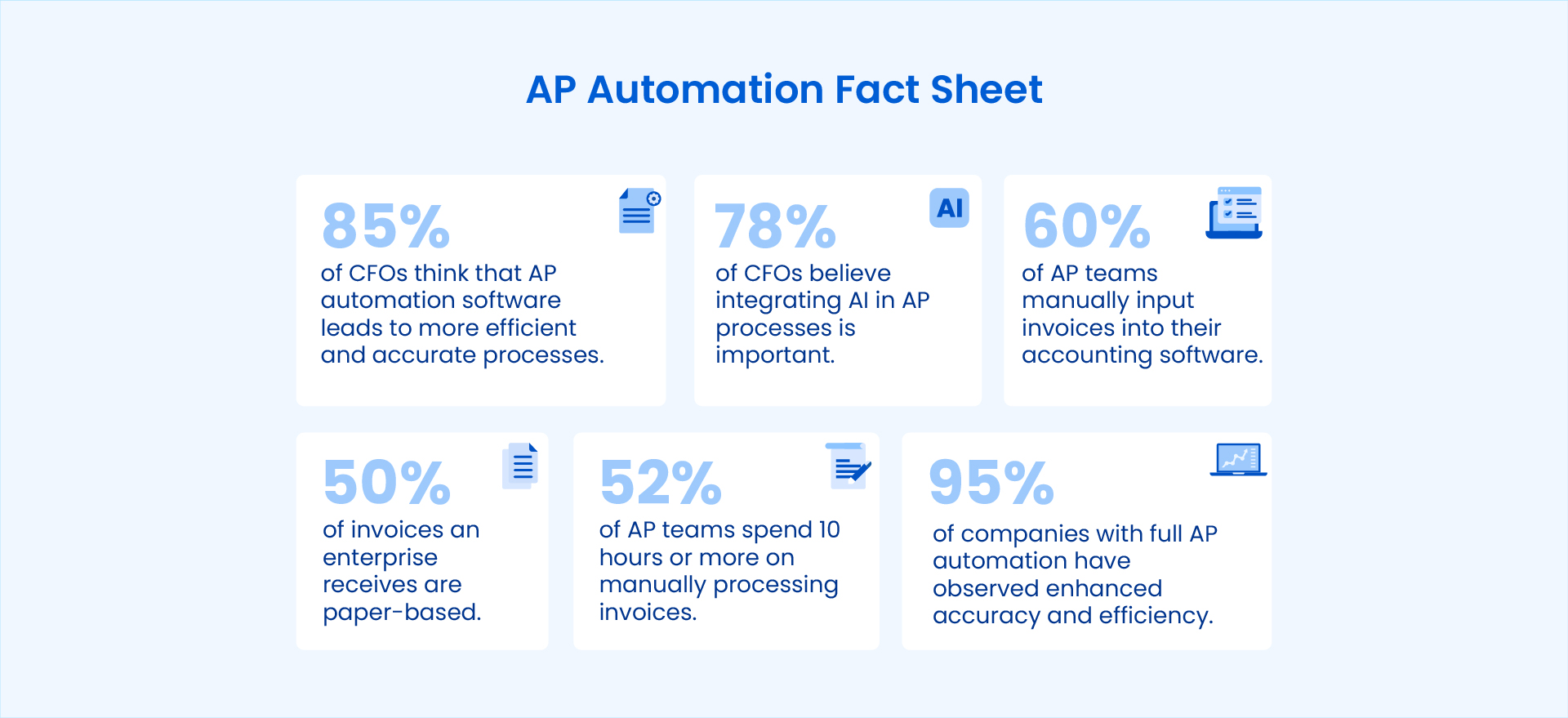 AP Automation Fact Sheet

85%
of CFOs think that AP automation software leads to more efficient and accurate processes.

AI

78%
of CFOs believe integrating AI in AP processes is important.

60%
of AP teams manually input invoices into their accounting software.

50%
of invoices an enterprise receives are paper-based.

52%
of AP teams spend 10 hours or more on manually processing invoices.

95%
of companies with full AP automation have observed enhanced accuracy and efficiency.